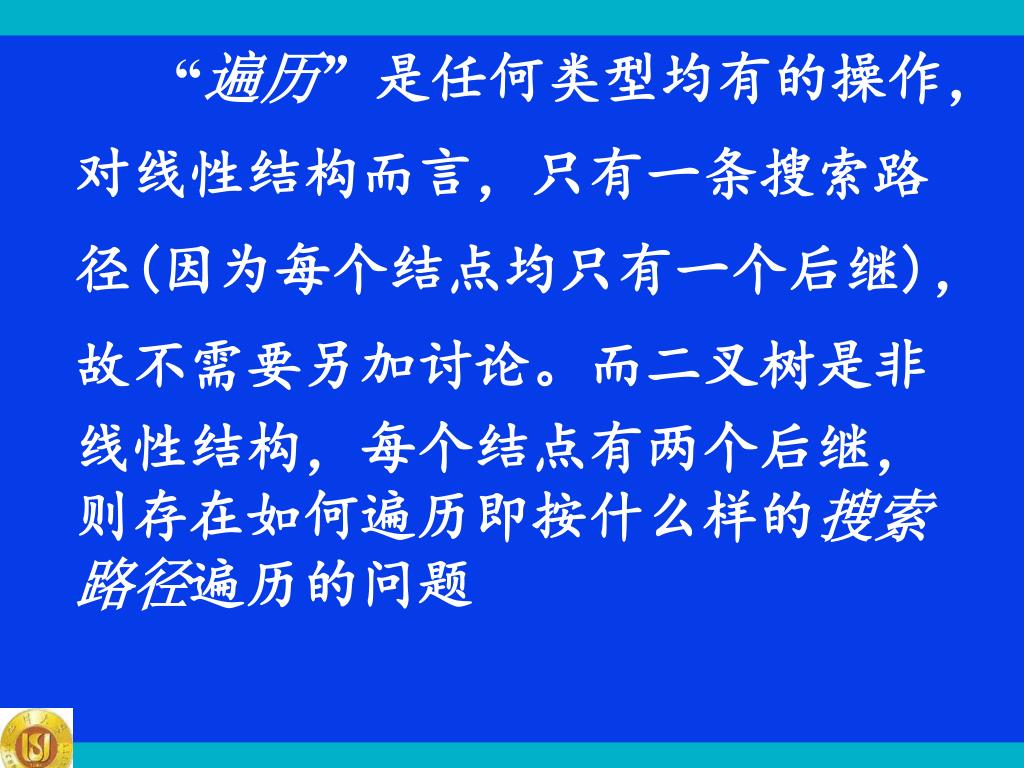 “遍历”是任何类型均有的操作，对线性结构而言，只有一条搜索路径(因为每个结点均只有一个后继)，故不需要另加讨论。而二叉树是非线性结构，每个结点有两个后继，则存在如何遍历即按什么样的搜索路径遍历的问题